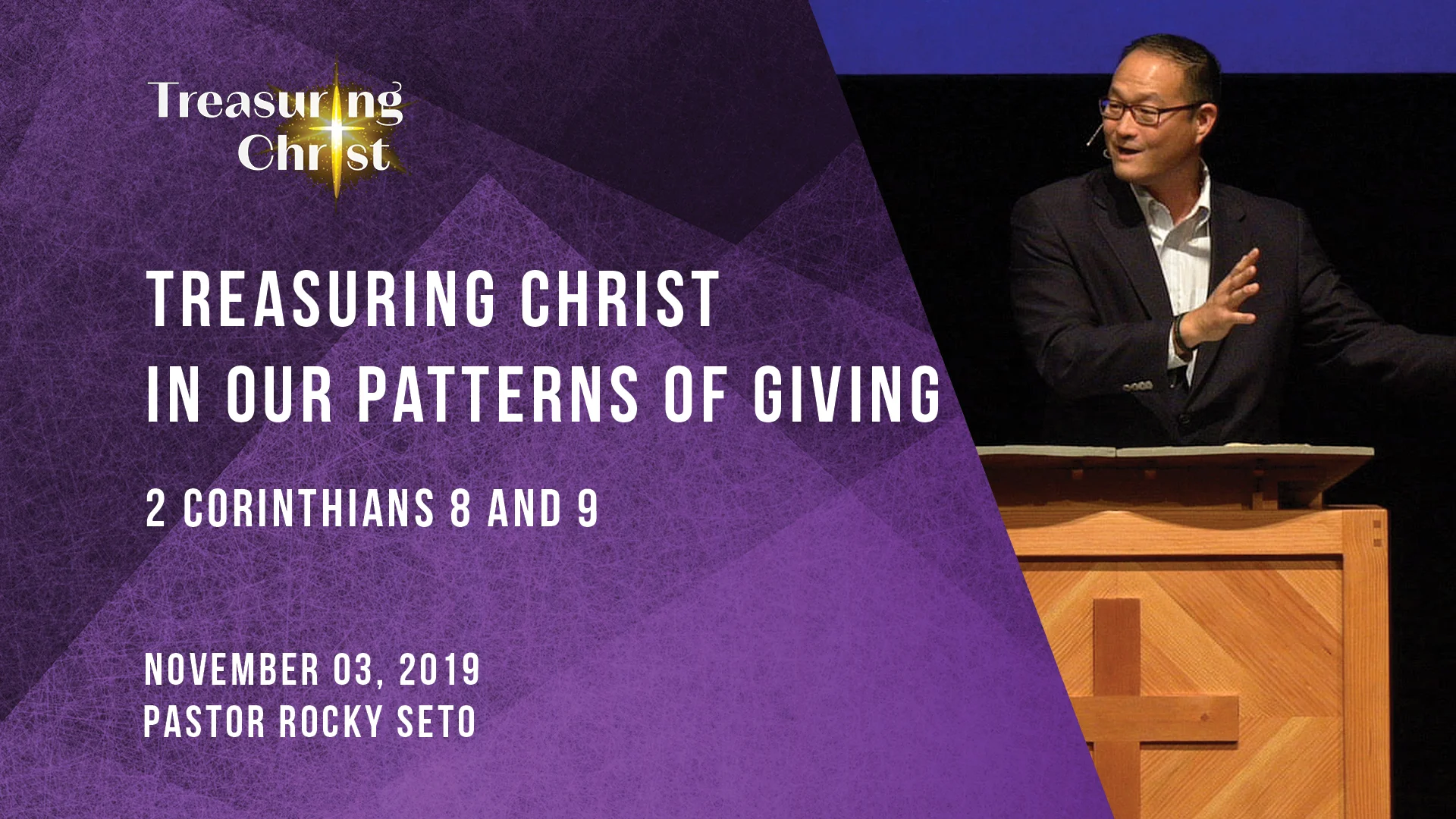 Treasuring
Christ

TREASURING CHRIST IN OUR PATTERNS OF GIVING

2 CORINTHIANS 8 AND 9

NOVEMBER 03, 2019
PASTOR ROCKY SETO